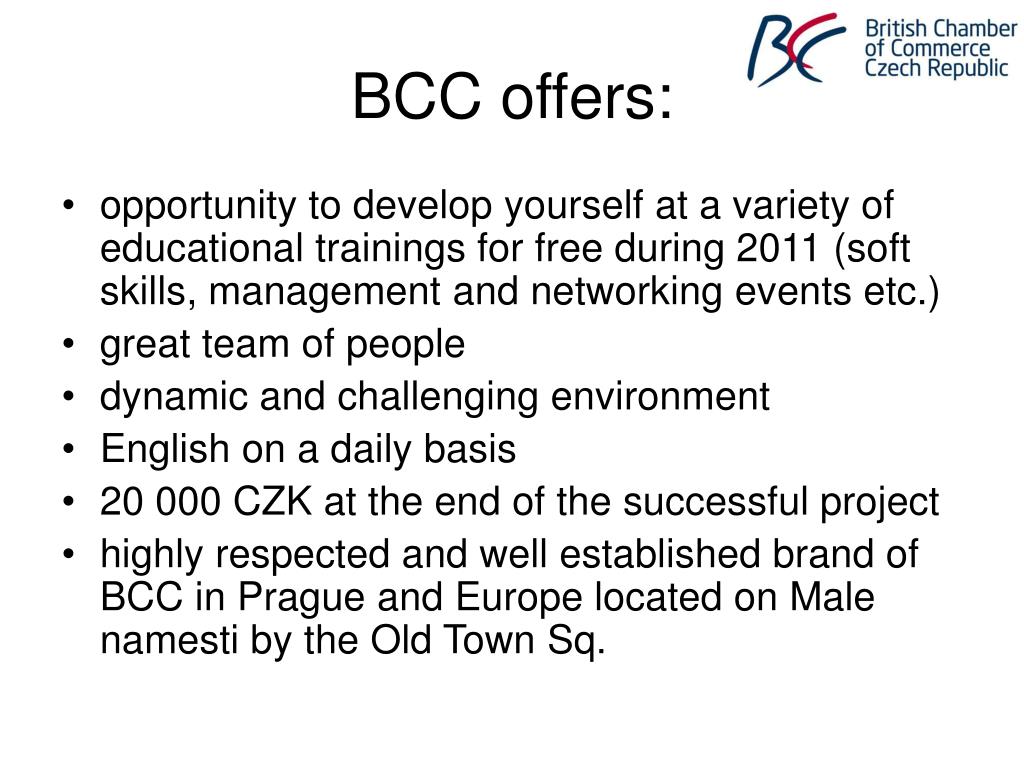 BCC

British Chamber of Commerce Czech Republic

BCC offers:

• opportunity to develop yourself at a variety of educational trainings for free during 2011 (soft skills, management and networking events etc.)
• great team of people
• dynamic and challenging environment
• English on a daily basis
• 20 000 CZK at the end of the successful project
• highly respected and well established brand of BCC in Prague and Europe located on Male namesti by the Old Town Sq.